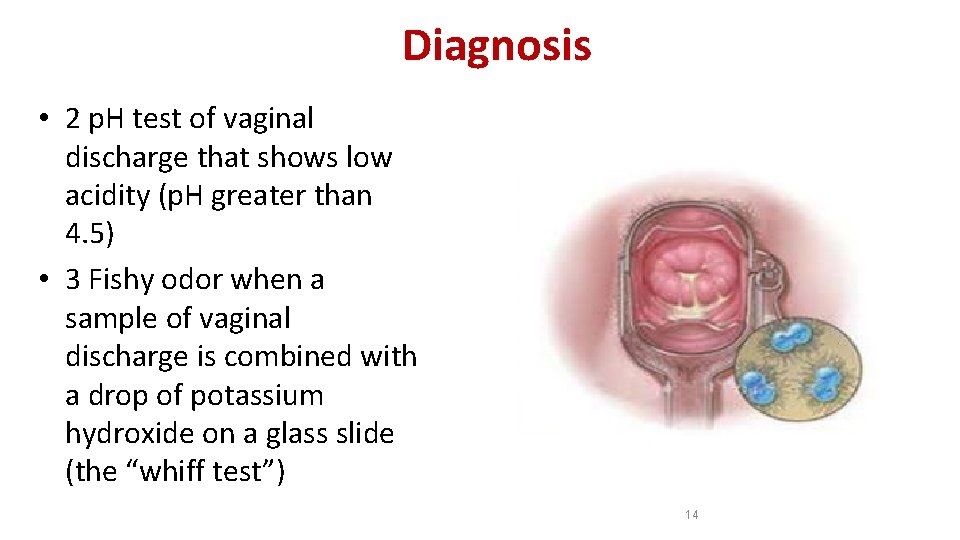 Diagnosis

• 2 pH test of vaginal discharge that shows low acidity (pH greater than 4.5)
• 3 Fishy odor when a sample of vaginal discharge is combined with a drop of potassium hydroxide on a glass slide (the “whiff test”)

14